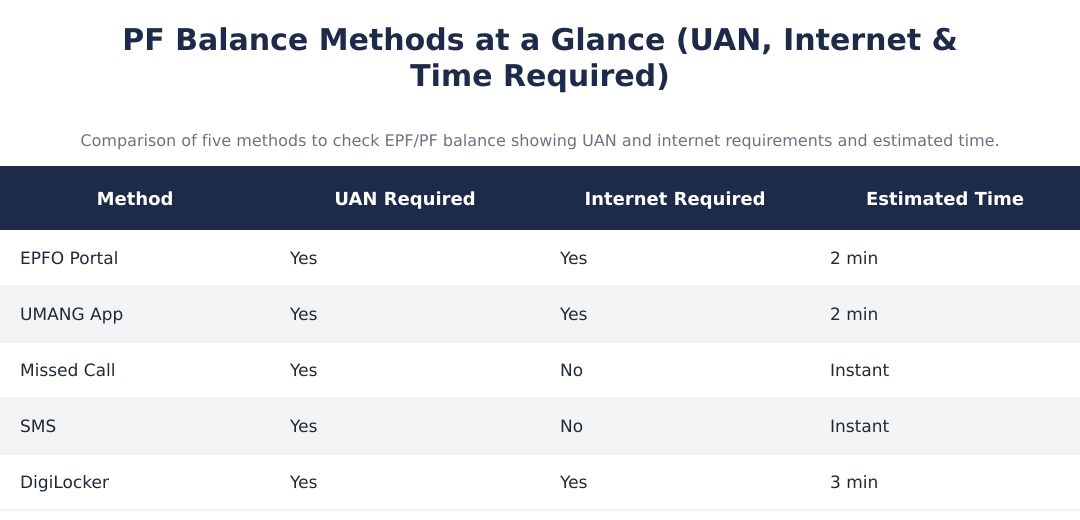 PF Balance Methods at a Glance (UAN, Internet & Time Required)

Comparison of five methods to check EPF/PF balance showing UAN and internet requirements and estimated time.

| Method | UAN Required | Internet Required | Estimated Time |
|---|---|---|---|
| EPFO Portal | Yes | Yes | 2 min |
| UMANG App | Yes | Yes | 2 min |
| Missed Call | Yes | No | Instant |
| SMS | Yes | No | Instant |
| DigiLocker | Yes | Yes | 3 min |